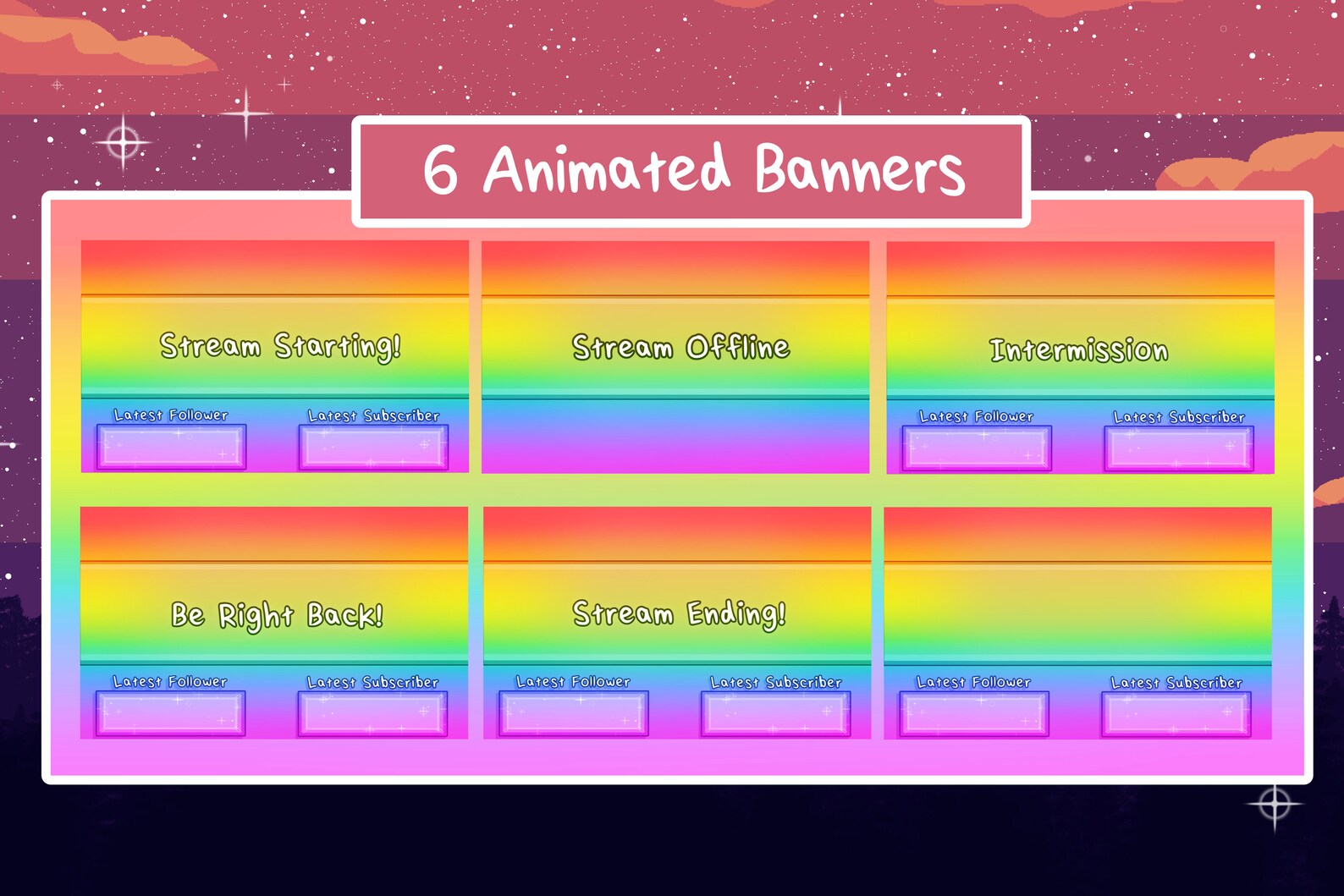 6 Animated Banners

Stream Starting!

Latest Follower

Latest Subscriber

Stream Offline

Intermission

Latest Follower

Latest Subscriber

Be Right Back!

Latest Follower

Latest Subscriber

Stream Ending!

Latest Follower

Latest Subscriber

Latest Follower

Latest Subscriber